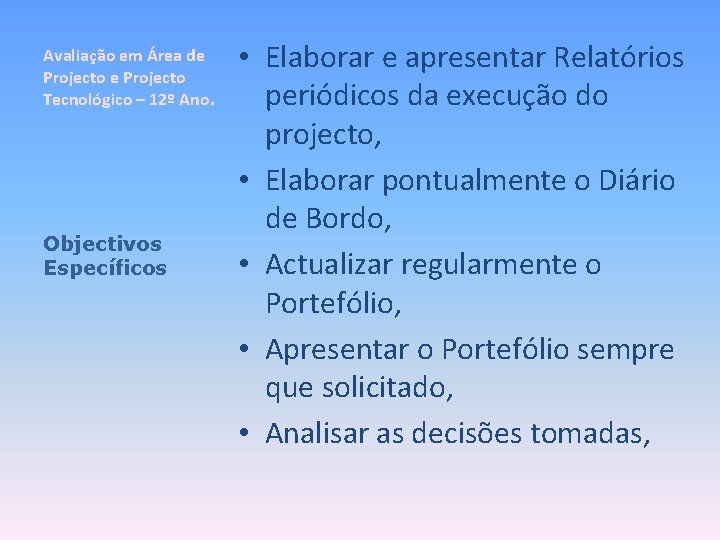 Avaliação em Área de Projecto e Projecto Tecnológico – 12º Ano.

Objectivos Específicos

• Elaborar e apresentar Relatórios periódicos da execução do projecto,
• Elaborar pontualmente o Diário de Bordo,
• Actualizar regularmente o Portefólio,
• Apresentar o Portefólio sempre que solicitado,
• Analisar as decisões tomadas,